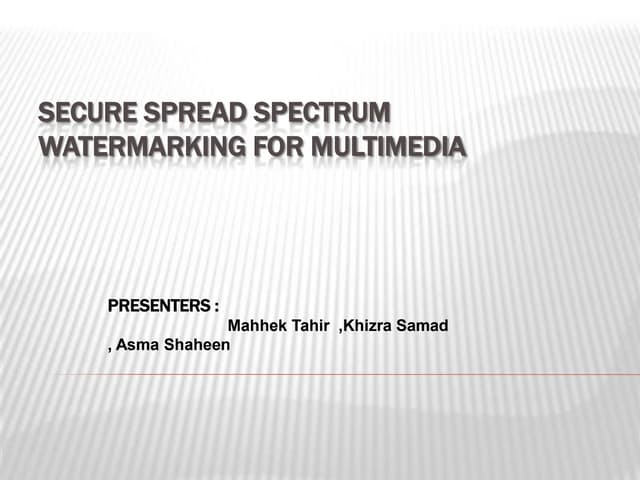 SECURE SPREAD SPECTRUM WATERMARKING FOR MULTIMEDIA

PRESENTERS :
Mahhek Tahir ,Khizra Samad , Asma Shaheen